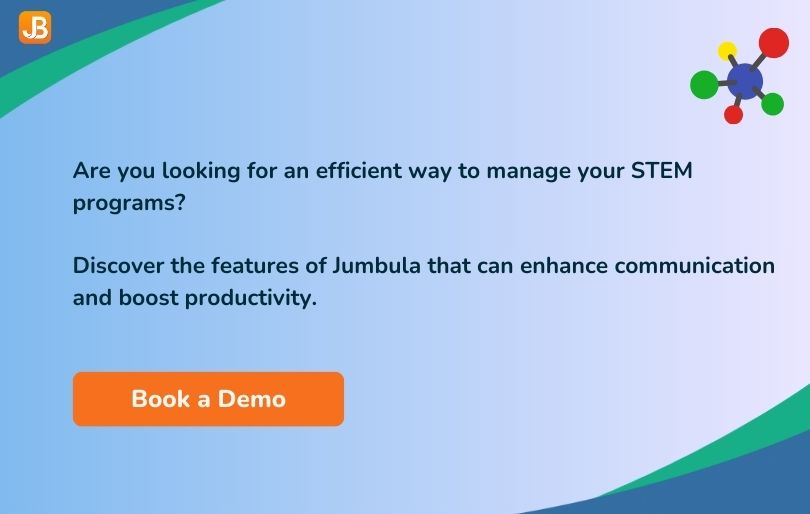 JB

Are you looking for an efficient way to manage your STEM programs?

Discover the features of Jumbula that can enhance communication and boost productivity.

Book a Demo